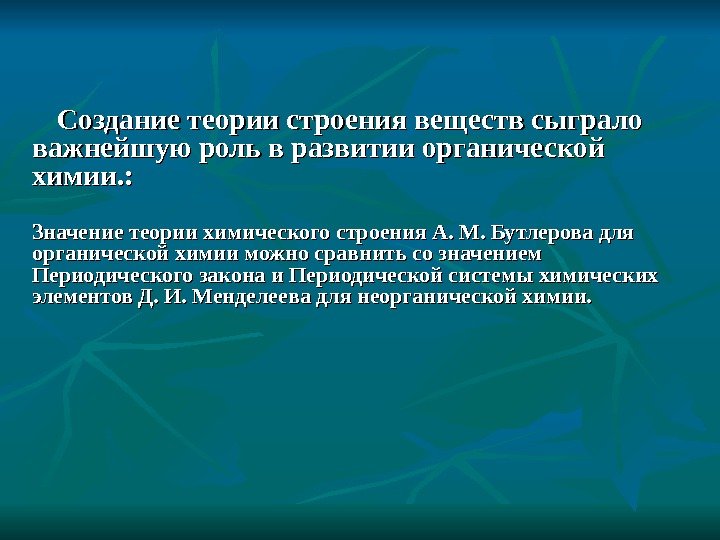 Создание теории строения веществ сыграло важнейшую роль в развитии органической химии.:

Значение теории химического строения А. М. Бутлерова для органической химии можно сравнить со значением Периодического закона и Периодической системы химических элементов Д. И. Менделеева для неорганической химии.